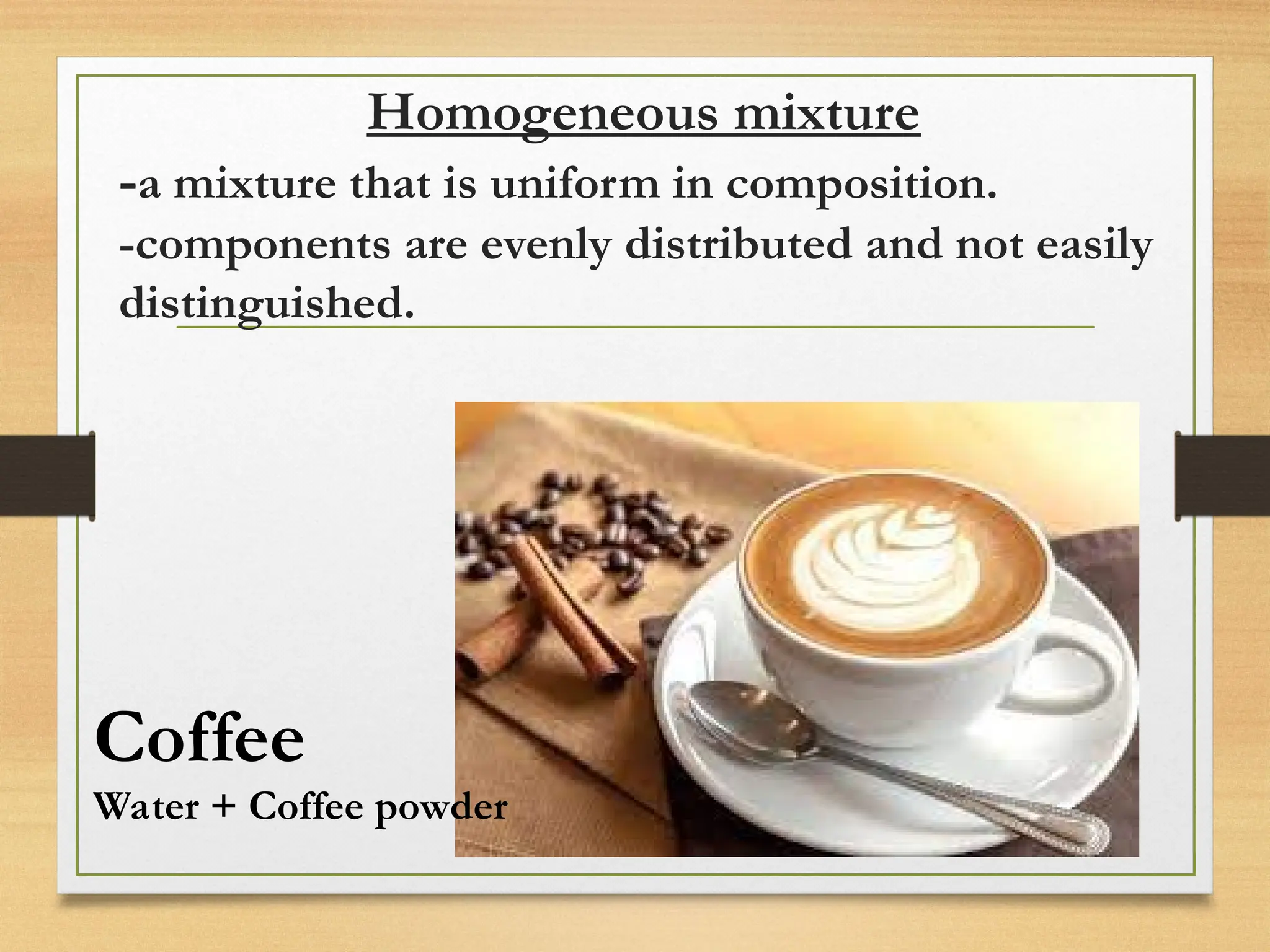 Homogeneous mixture

-a mixture that is uniform in composition.

-components are evenly distributed and not easily distinguished.

Coffee

Water + Coffee powder